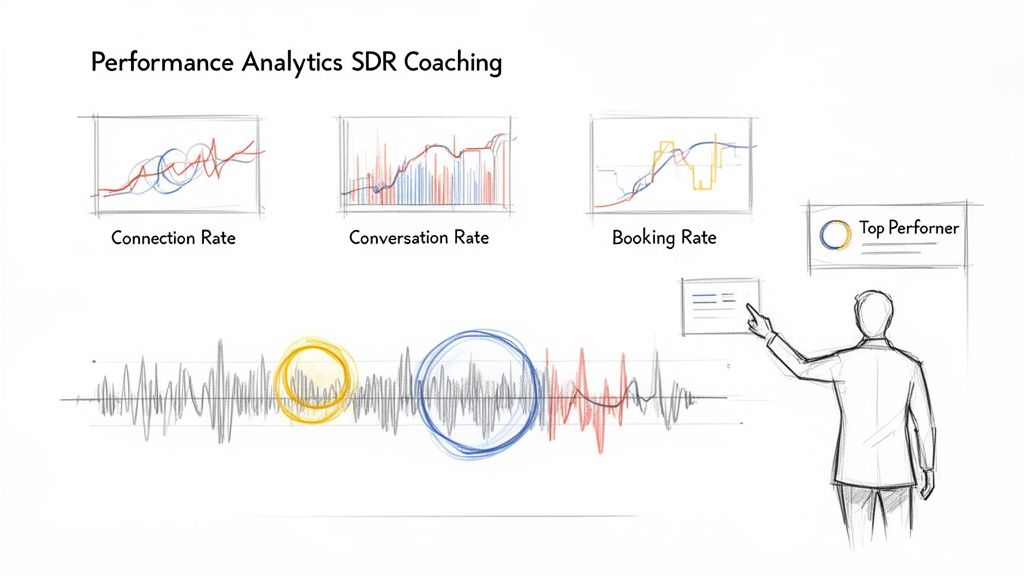 Performance Analytics SDR Coaching

Connection Rate

Conversation Rate

Booking Rate

Top Performer